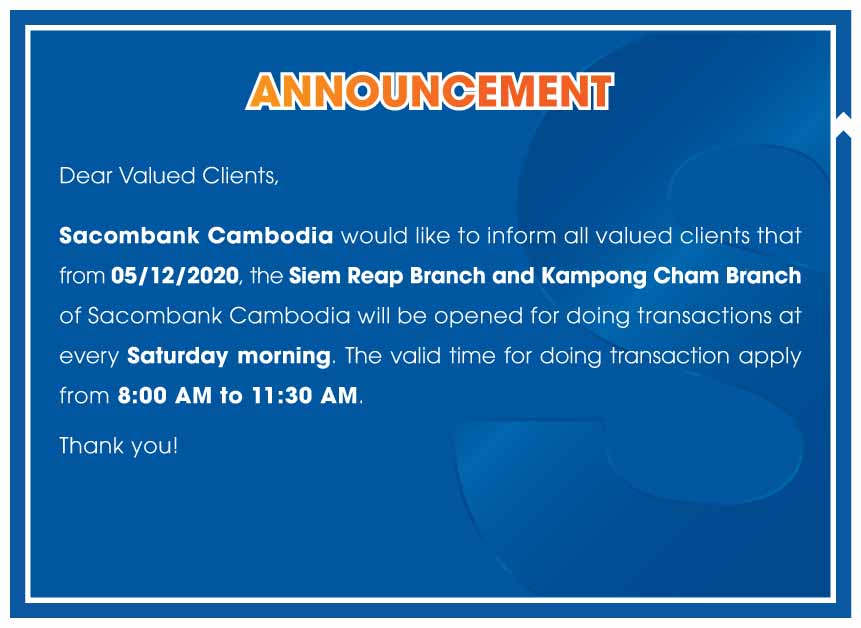 ANNOUNCEMENT

Dear Valued Clients,

Sacombank Cambodia would like to inform all valued clients that from 05/12/2020, the Siem Reap Branch and Kampong Cham Branch of Sacombank Cambodia will be opened for doing transactions at every Saturday morning. The valid time for doing transaction apply from 8:00 AM to 11:30 AM.

Thank you!